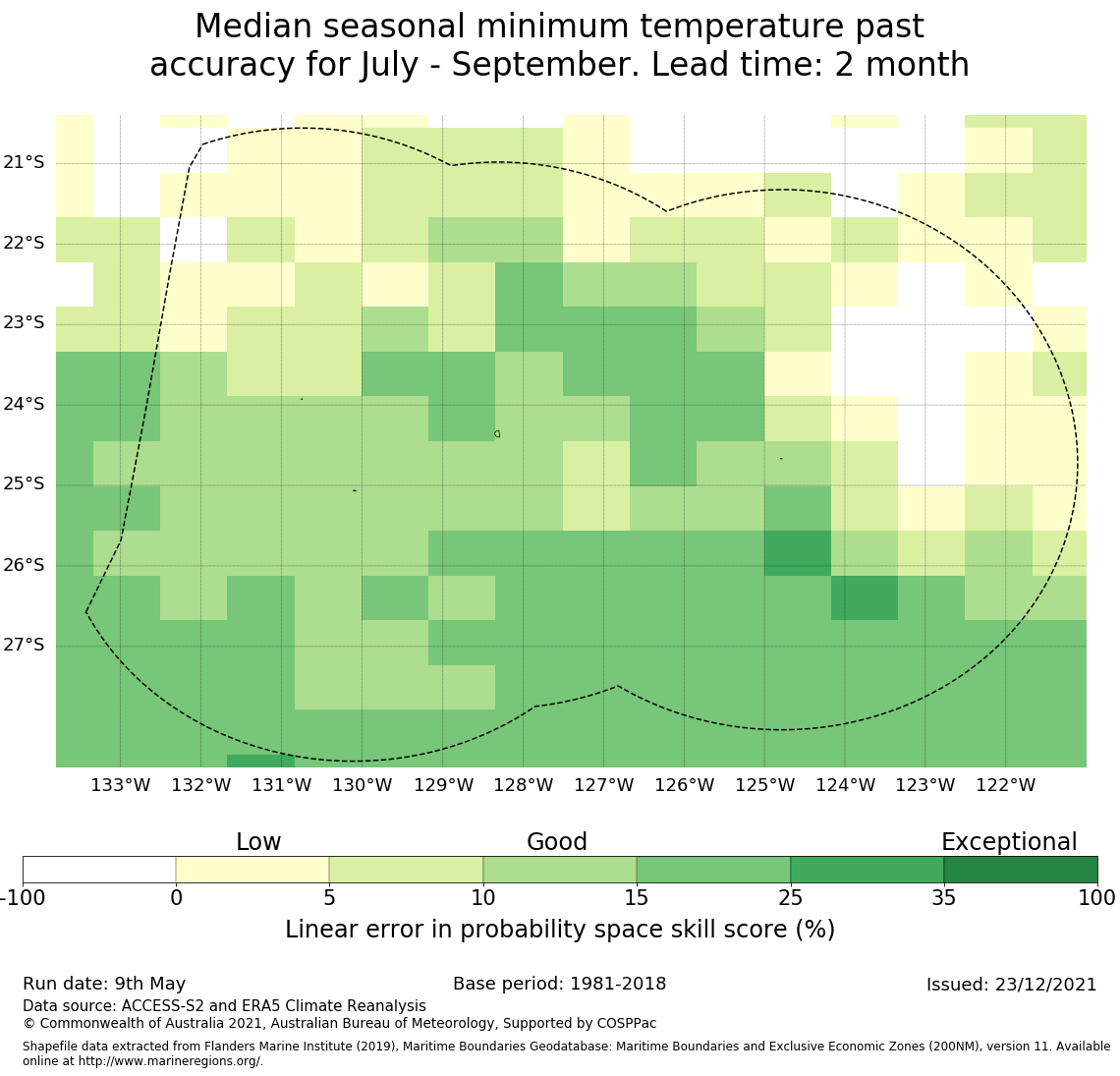 Median seasonal minimum temperature past accuracy for July - September. Lead time: 2 month

21°S
22°S
23°S
24°S
25°S
26°S
27°S

133°W 132°W 131°W 130°W 129°W 128°W 127°W 126°W 125°W 124°W 123°W 122°W

Low Good Exceptional

-100 0 5 10 15 25 35 100

Linear error in probability space skill score (%)

Run date: 9th May
Base period: 1981-2018
Issued: 23/12/2021
Data source: ACCESS-S2 and ERA5 Climate Reanalysis
© Commonwealth of Australia 2021, Australian Bureau of Meteorology, Supported by COSPPac

Shapefile data extracted from Flanders Marine Institute (2019), Maritime Boundaries Geodatabase: Maritime Boundaries and Exclusive Economic Zones (200NM), version 11. Available online at http://www.marineregions.org/.